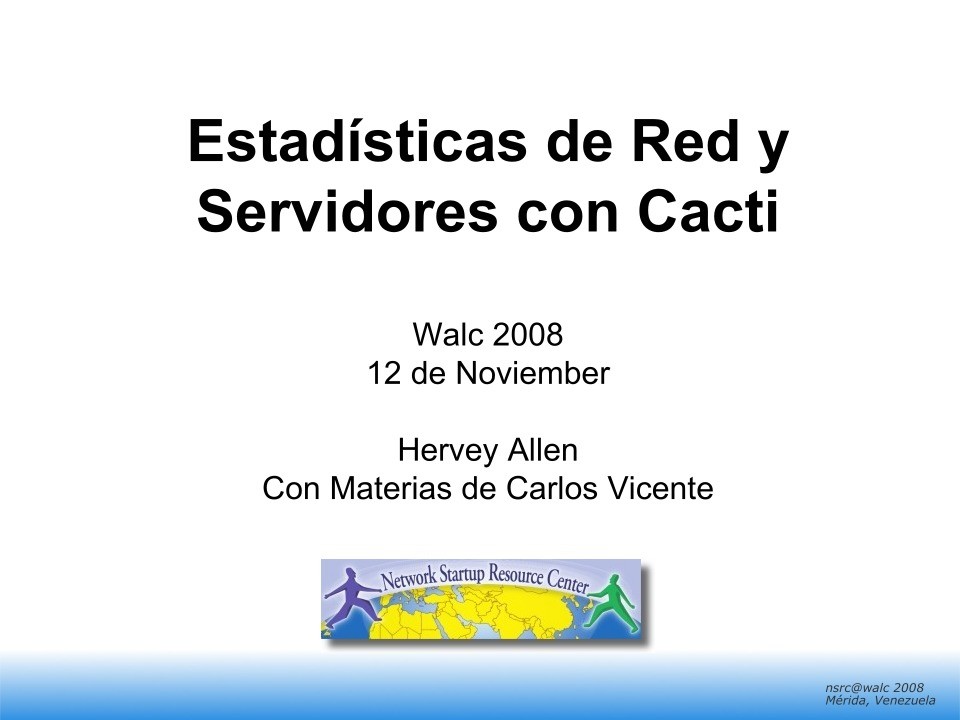 Estadísticas de Red y Servidores con Cacti

Walc 2008
12 de Noviember

Hervey Allen
Con Materias de Carlos Vicente

Network Startup Resource Center

nsrc@walc 2008
Mérida, Venezuela